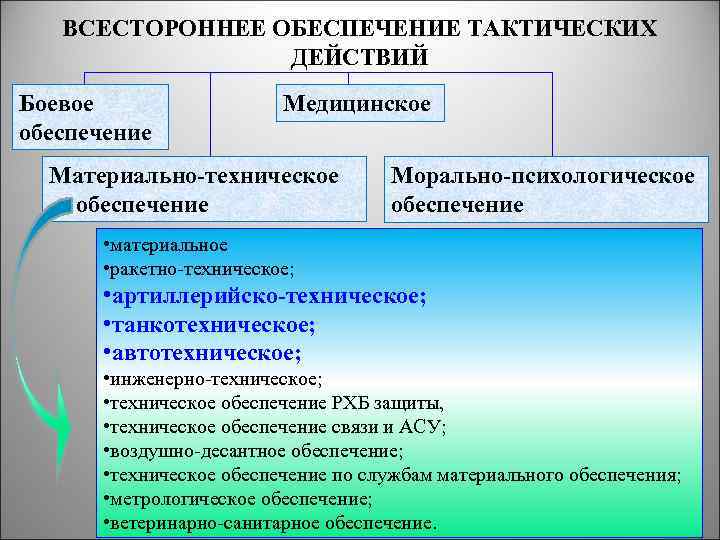 ВСЕСТОРОННЕЕ ОБЕСПЕЧЕНИЕ ТАКТИЧЕСКИХ ДЕЙСТВИЙ

Боевое обеспечение

Медицинское

Материально-техническое обеспечение

Морально-психологическое обеспечение

•материальное
•ракетно-техническое;
•артиллерийско-техническое;
•танкотехническое;
•автотехническое;
•инженерно-техническое;
•техническое обеспечение РХБ защиты,
•техническое обеспечение связи и АСУ;
•воздушно-десантное обеспечение;
•техническое обеспечение по службам материального обеспечения;
•метрологическое обеспечение;
•ветеринарно-санитарное обеспечение.